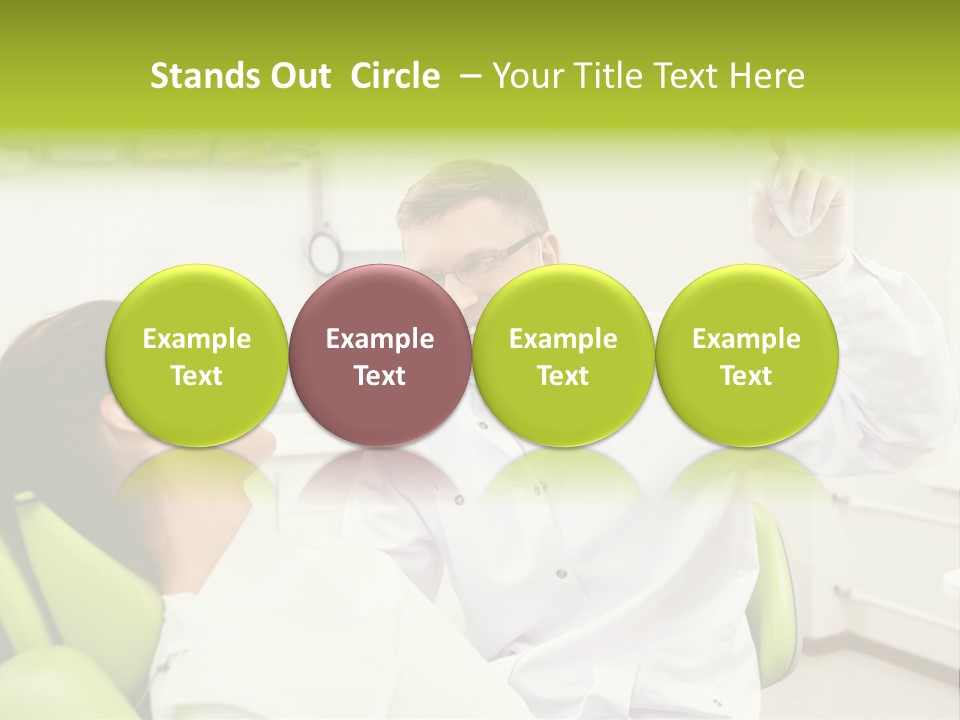 Stands Out Circle – Your Title Text Here

Example Text

Example Text

Example Text

Example Text